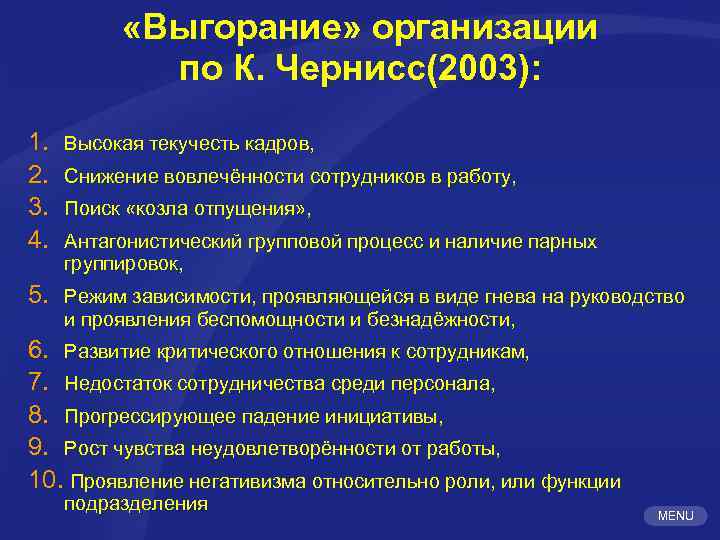 «Выгорание» организации по К. Чернисс(2003):

1. Высокая текучесть кадров,
2. Снижение вовлечённости сотрудников в работу,
3. Поиск «козла отпущения»,
4. Антагонистический групповой процесс и наличие парных группировок,
5. Режим зависимости, проявляющейся в виде гнева на руководство и проявления беспомощности и безнадёжности,
6. Развитие критического отношения к сотрудникам,
7. Недостаток сотрудничества среди персонала,
8. Прогрессирующее падение инициативы,
9. Рост чувства неудовлетворённости от работы,
10. Проявление негативизма относительно роли, или функции подразделения

MENU